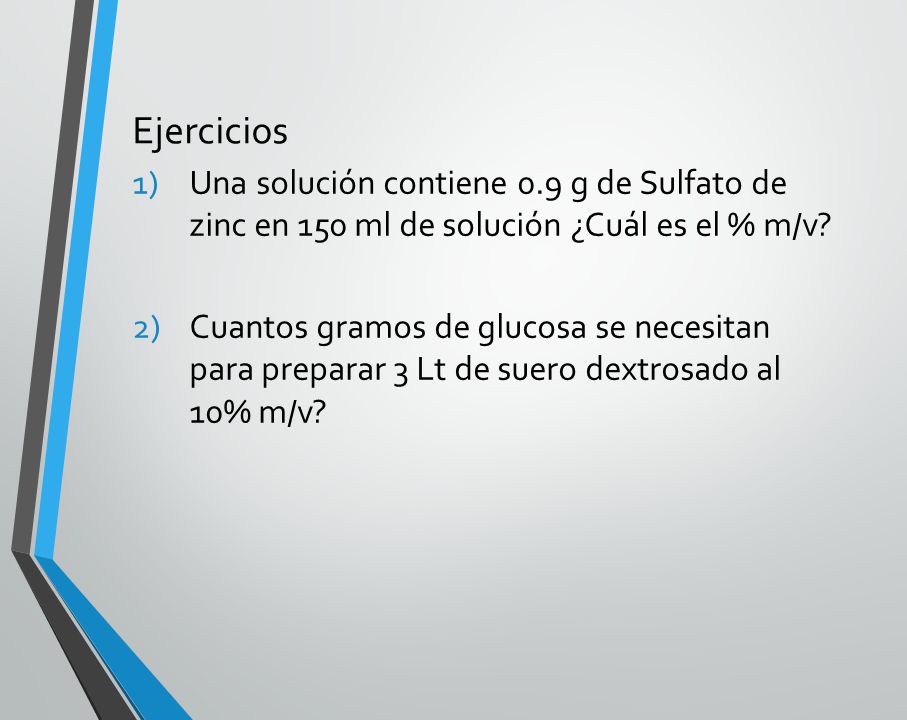 Ejercicios

1) Una solución contiene 0.9 g de Sulfato de zinc en 150 ml de solución ¿Cuál es el % m/v?

2) Cuantos gramos de glucosa se necesitan para preparar 3 Lt de suero dextrosado al 10% m/v?